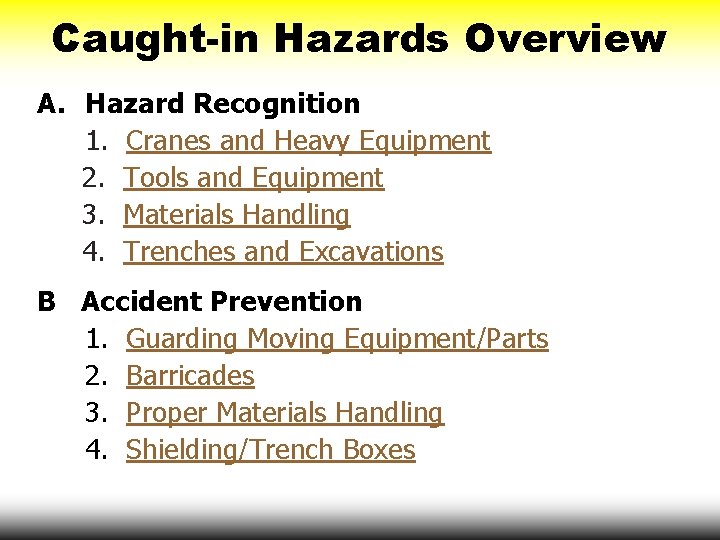 Caught-in Hazards Overview

A. Hazard Recognition

1. Cranes and Heavy Equipment
2. Tools and Equipment
3. Materials Handling
4. Trenches and Excavations

B Accident Prevention

1. Guarding Moving Equipment/Parts
2. Barricades
3. Proper Materials Handling
4. Shielding/Trench Boxes